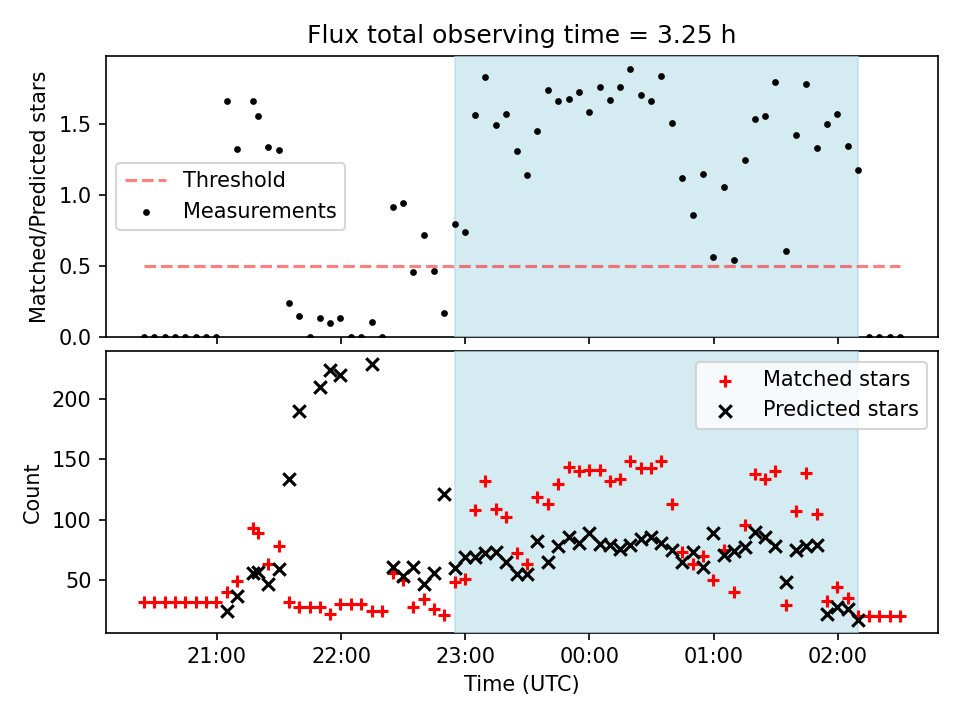 Flux total observing time = 3.25 h

Matched/Predicted stars

1.5
1.0
0.5
0.0

Threshold
Measurements

Count

200
150
100
50

Matched stars
Predicted stars

21:00
22:00
23:00
00:00
01:00
02:00

Time (UTC)